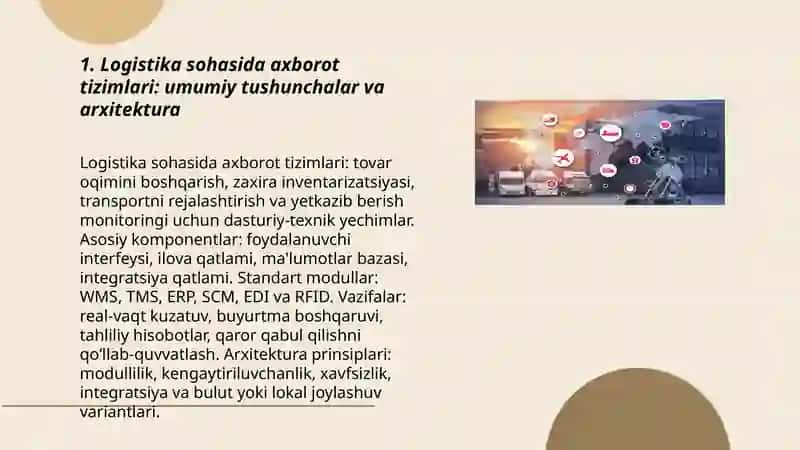 1. Logistika sohasida axborot tizimlari: umumiy tushunchalar va arxitektura

Logistika sohasida axborot tizimlari: tovar oqimini boshqarish, zaxira inventarizatsiyasi, transportni rejalashtirish va yetkazib berish monitoringi uchun dasturiy-texnik yechimlar. Asosiy komponentlar: foydalanuvchi interfeysi, ilova qatlami, ma'lumotlar bazasi, integratsiya qatlami. Standart modullar: WMS, TMS, ERP, SCM, EDI va RFID. Vazifalar: real-vaqt kuzatuv, buyurtma boshqaruvi, tahliliy hisobotlar, qaror qabul qilishni qo'llab-quvvatlash. Arxitektura prinsiplari: modullilik, kengaytiriluvchanlik, xavfsizlik, integratsiya va bulut yoki lokal joylashuv variantlari.